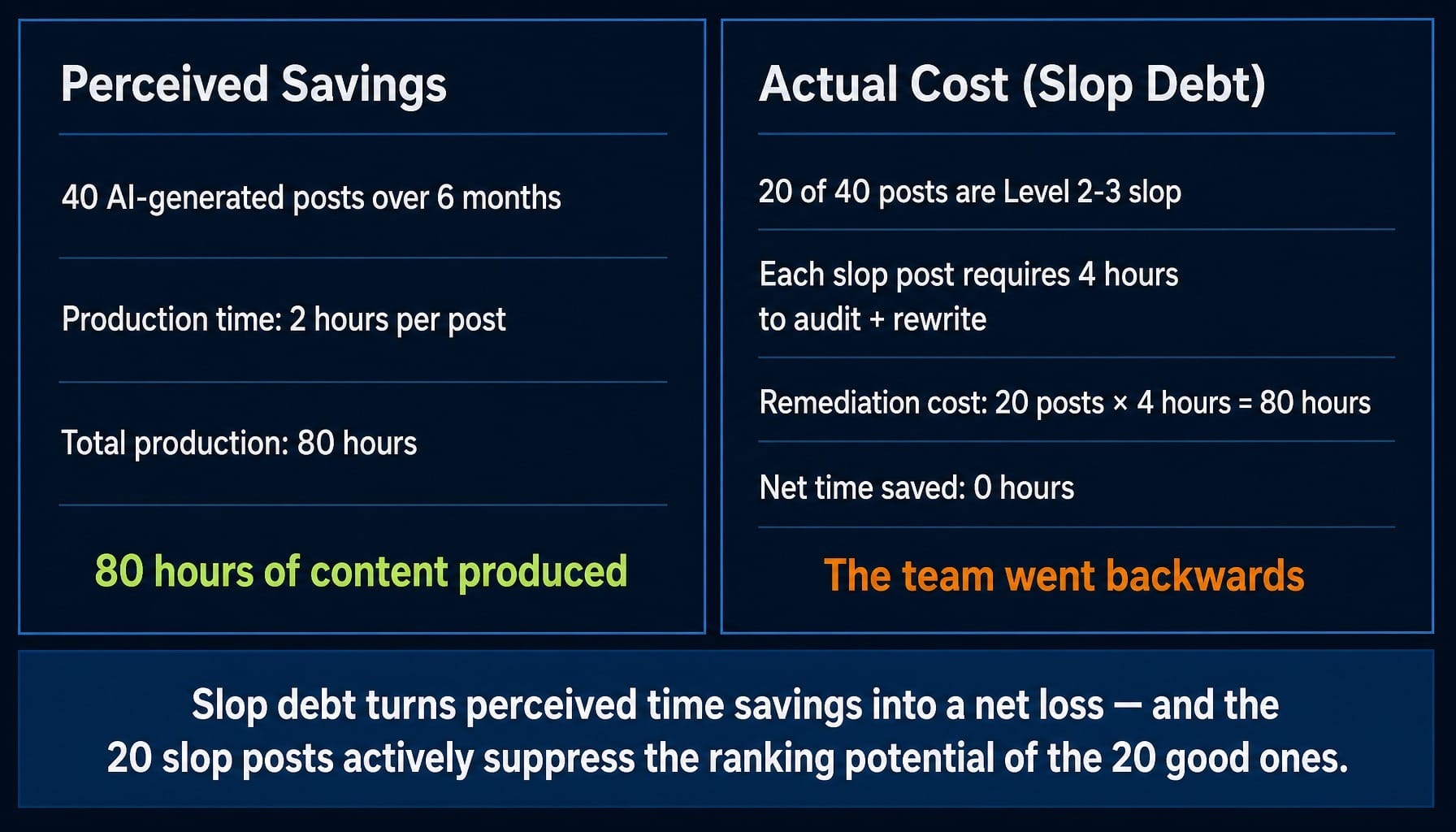 Perceived Savings

40 AI-generated posts over 6 months

Production time: 2 hours per post

Total production: 80 hours

80 hours of content produced

Actual Cost (Slop Debt)

20 of 40 posts are Level 2-3 slop

Each slop post requires 4 hours to audit + rewrite

Remediation cost: 20 posts × 4 hours = 80 hours

Net time saved: 0 hours

The team went backwards

Slop debt turns perceived time savings into a net loss — and the 20 slop posts actively suppress the ranking potential of the 20 good ones.